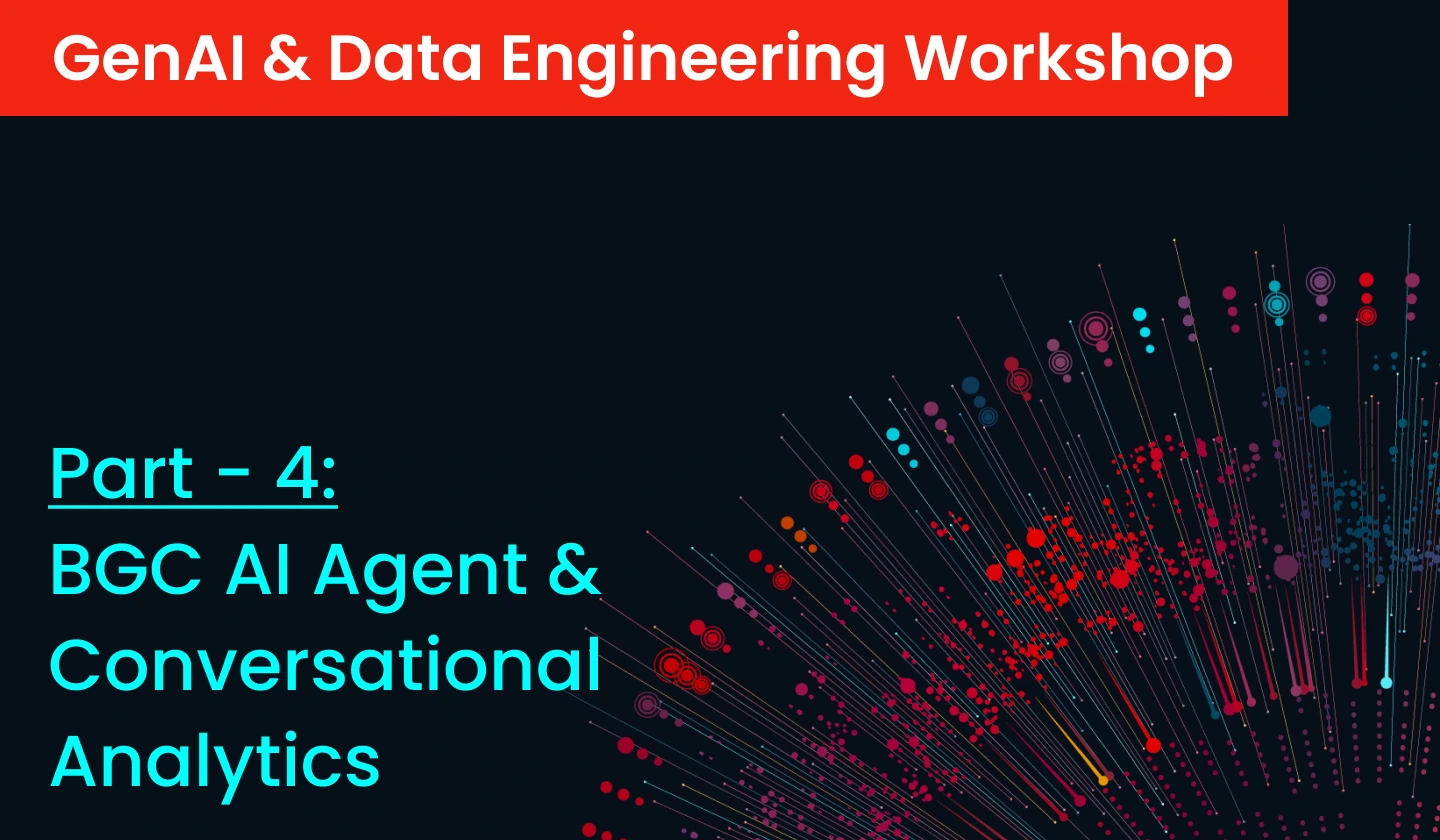 GenAI & Data Engineering Workshop

Part - 4:
BGC AI Agent & Conversational Analytics